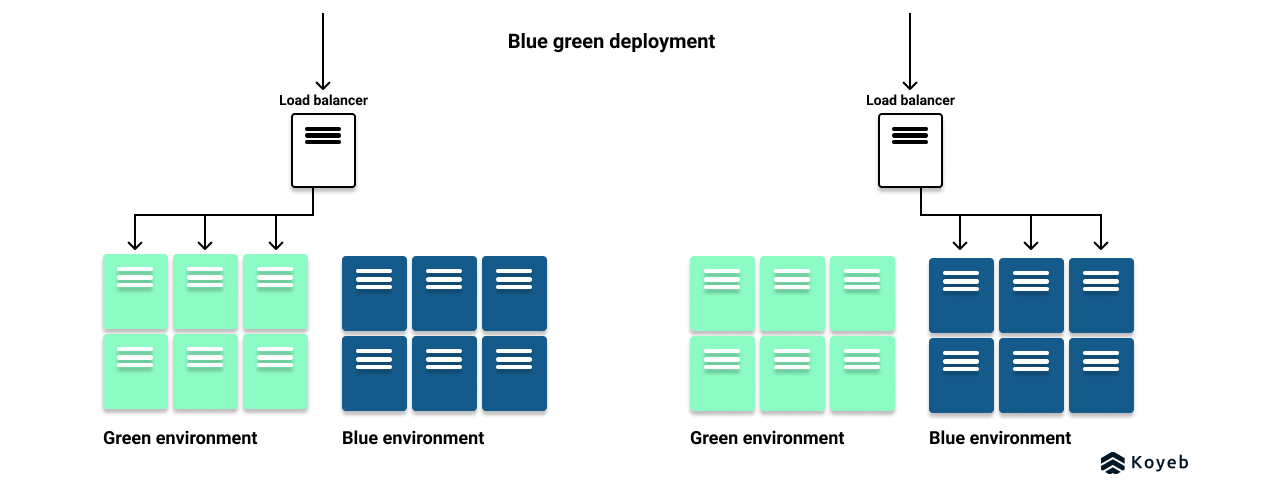 Blue green deployment

Load balancer

Green environment

Blue environment

Load balancer

Green environment

Blue environment

Koyeb